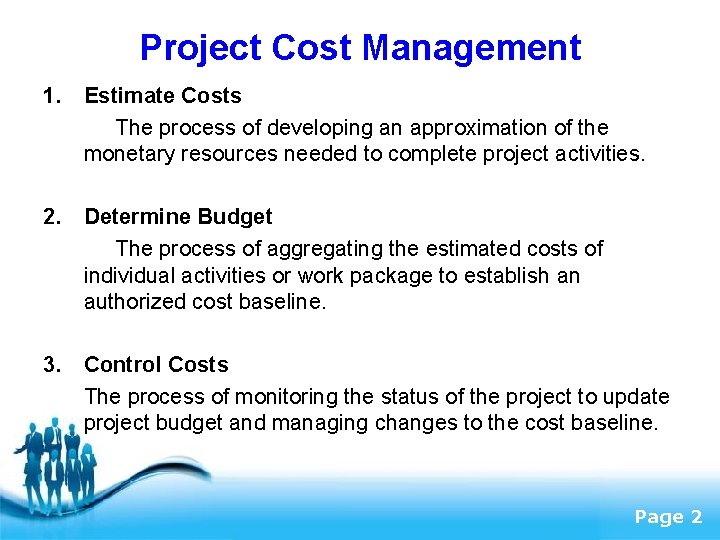 Project Cost Management

1. Estimate Costs

The process of developing an approximation of the monetary resources needed to complete project activities.

2. Determine Budget

The process of aggregating the estimated costs of individual activities or work package to establish an authorized cost baseline.

3. Control Costs

The process of monitoring the status of the project to update project budget and managing changes to the cost baseline.

Page 2